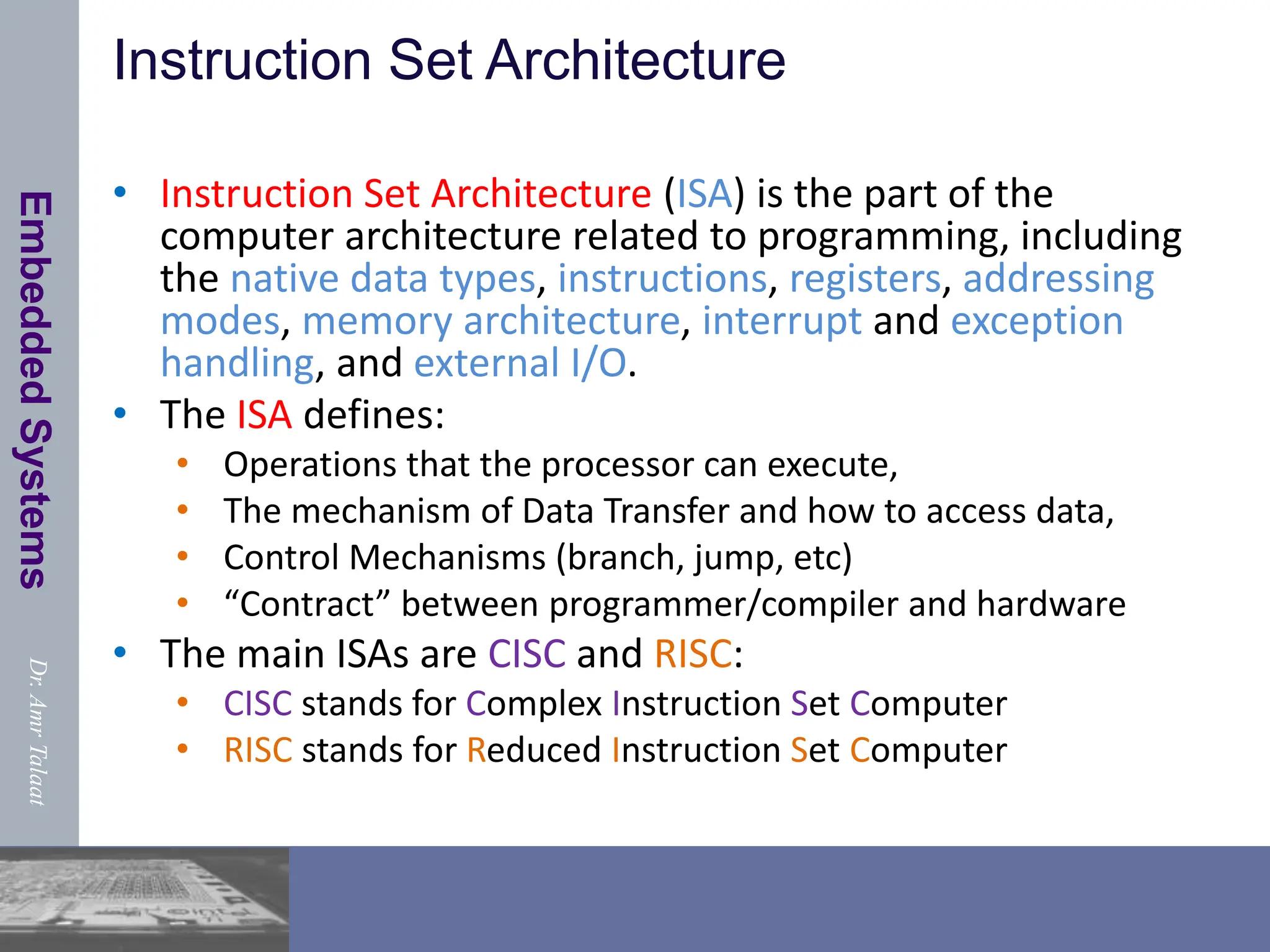 Embedded Systems

Dr. Amr Talaat

Instruction Set Architecture

• Instruction Set Architecture (ISA) is the part of the computer architecture related to programming, including the native data types, instructions, registers, addressing modes, memory architecture, interrupt and exception handling, and external I/O.

• The ISA defines:
  • Operations that the processor can execute,
  • The mechanism of Data Transfer and how to access data,
  • Control Mechanisms (branch, jump, etc)
  • “Contract” between programmer/compiler and hardware

• The main ISAs are CISC and RISC:
  • CISC stands for Complex Instruction Set Computer
  • RISC stands for Reduced Instruction Set Computer